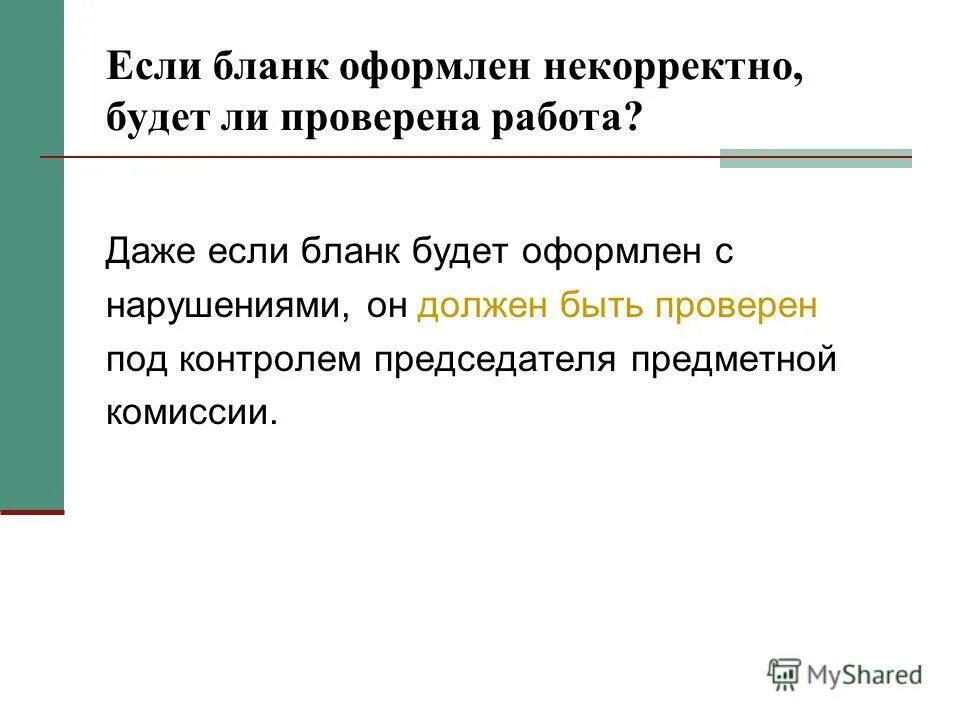 Если бланк оформлен некорректно, будет ли проверена работа?

Даже если бланк будет оформлен с нарушениями, он должен быть проверен под контролем председателя предметной комиссии.

MyShared